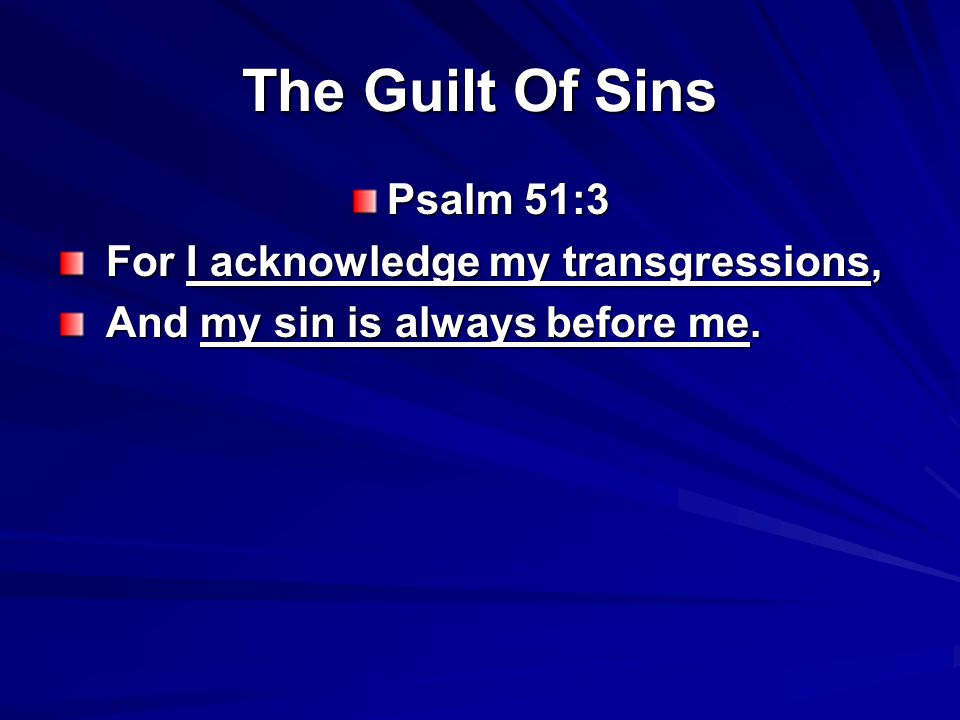 The Guilt Of Sins

Psalm 51:3

For I acknowledge my transgressions,

And my sin is always before me.